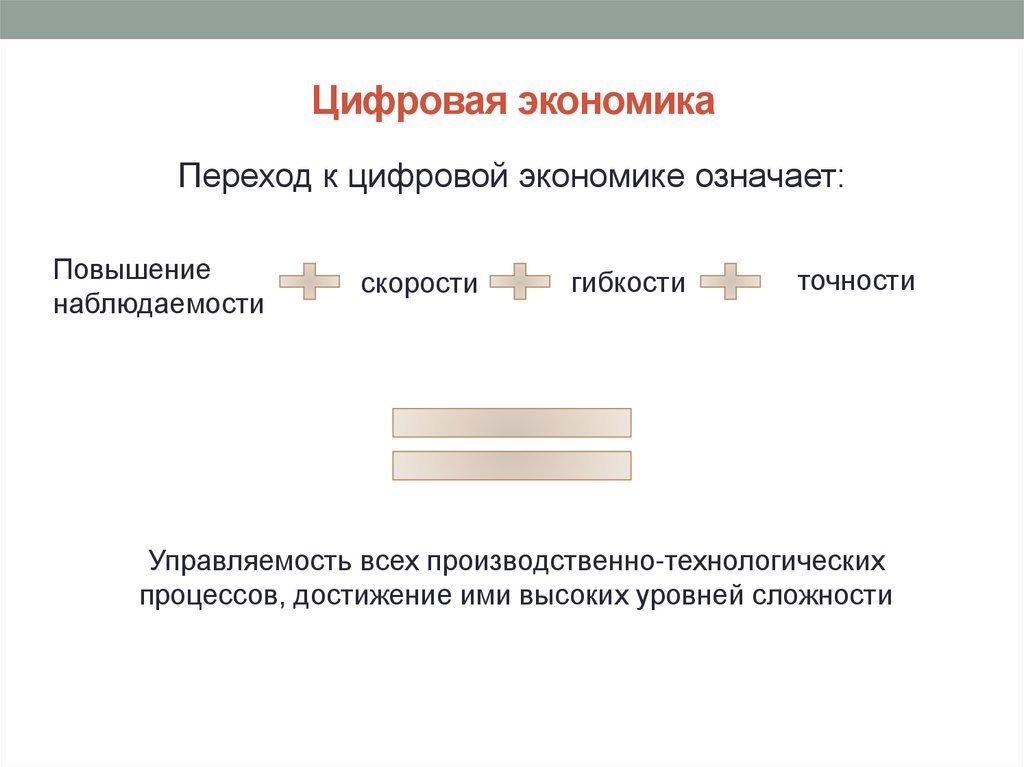 Цифровая экономика

Переход к цифровой экономике означает:

Повышение наблюдаемости

скорости

гибкости

точности

Управляемость всех производственно-технологических процессов, достижение ими высоких уровней сложности